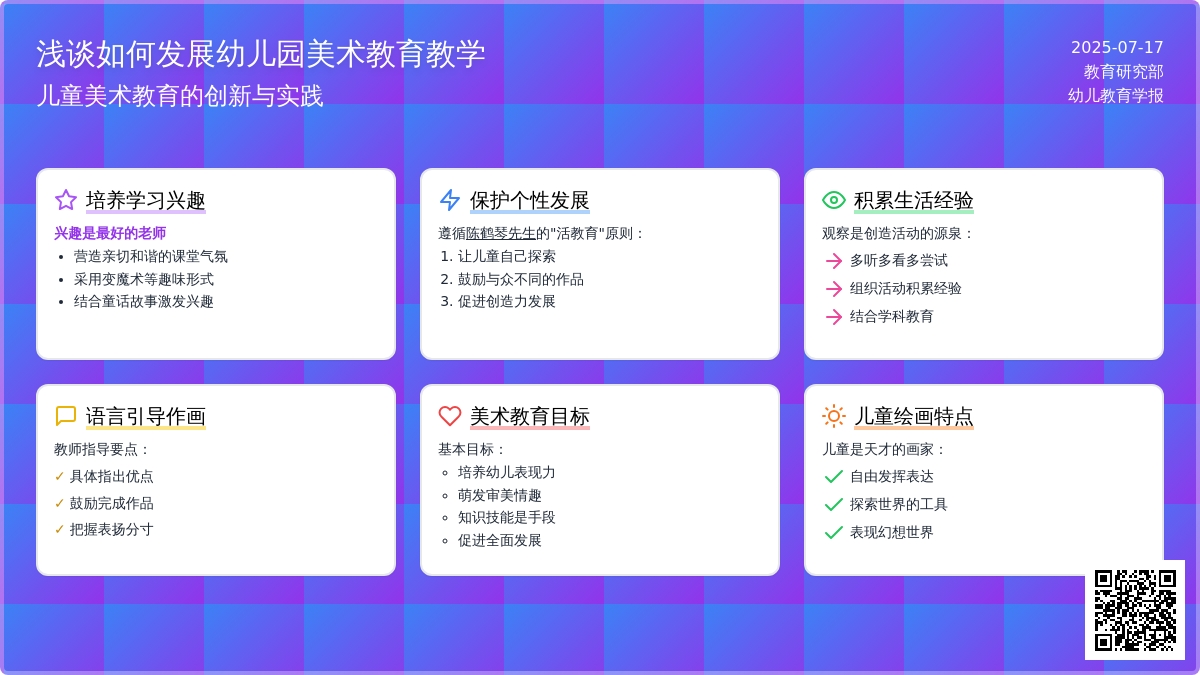 浅谈如何发展幼儿园美术教育教学
儿童美术教育的创新与实践

2025-07-17
教育研究部
幼儿教育学报

培养学习兴趣
兴趣是最好的老师
- 营造亲切和谐的课堂气氛
- 采用变魔术等趣味形式
- 结合童话故事激发兴趣

保护个性发展
遵循陈鹤琴先生的"活教育"原则：
1. 让儿童自己探索
2. 鼓励与众不同的作品
3. 促进创造力发展

积累生活经验
观察是创造活动的源泉：
多听多看多尝试
组织活动积累经验
结合学科教育

语言引导作画
教师指导要点：
✓ 具体指出优点
✓ 鼓励完成作品
✓ 把握表扬分寸

美术教育目标
基本目标：
- 培养幼儿表现力
- 萌发审美情趣
- 知识技能是手段
- 促进全面发展

儿童绘画特点
儿童是天才的画家：
自由发挥表达
探索世界的工具
表现幻想世界